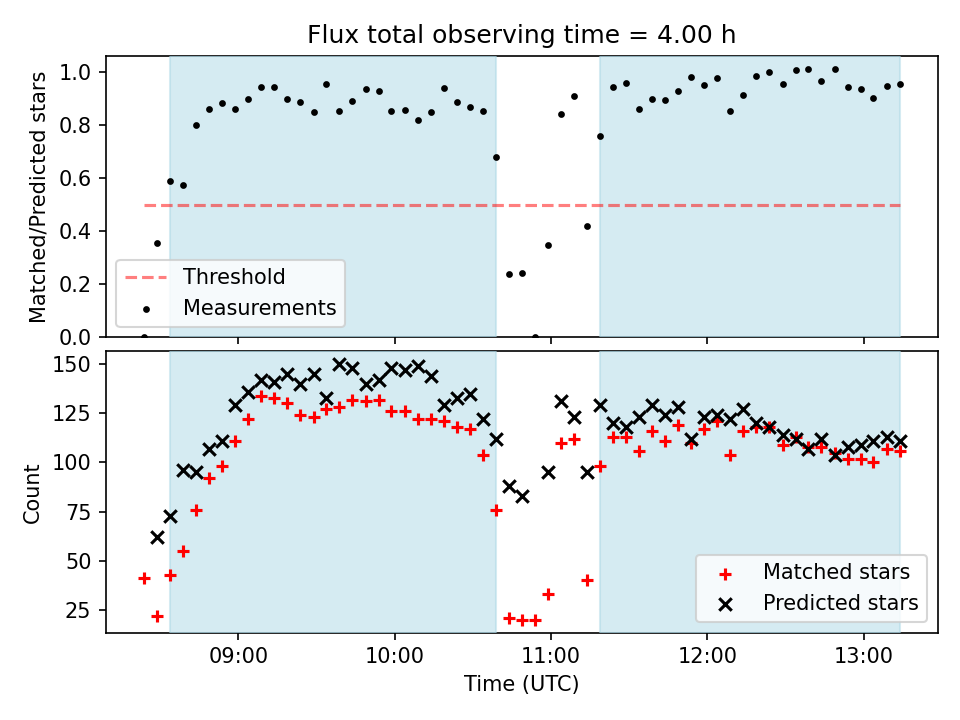 Flux total observing time = 4.00 h

Matched/Predicted stars

1.0
0.8
0.6
0.4
0.2
0.0

Threshold
Measurements

Count

150
125
100
75
50
25

Matched stars
Predicted stars

09:00
10:00
11:00
12:00
13:00

Time (UTC)